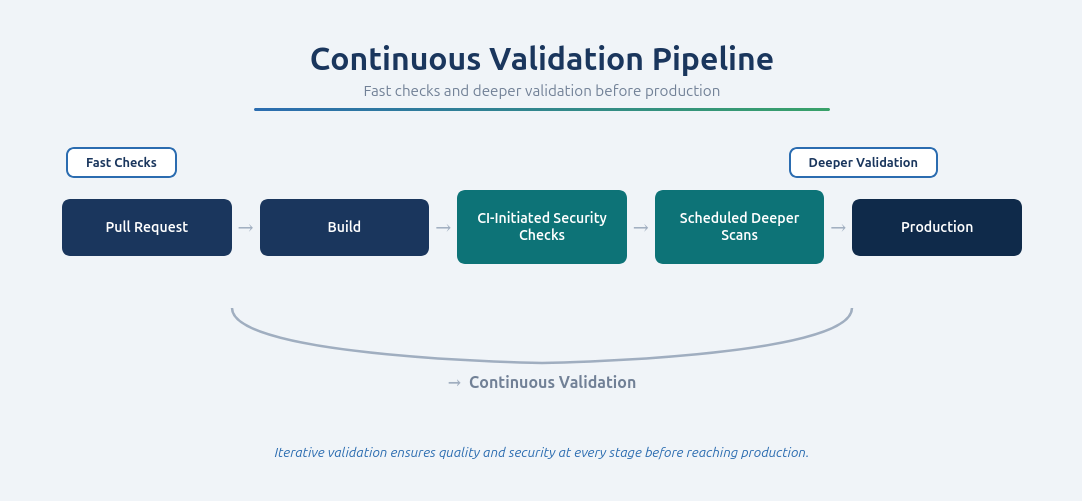 Continuous Validation Pipeline

Fast checks and deeper validation before production

Fast Checks

Deeper Validation

Pull Request → Build → CI-Initiated Security Checks → Scheduled Deeper Scans → Production

→ Continuous Validation

Iterative validation ensures quality and security at every stage before reaching production.